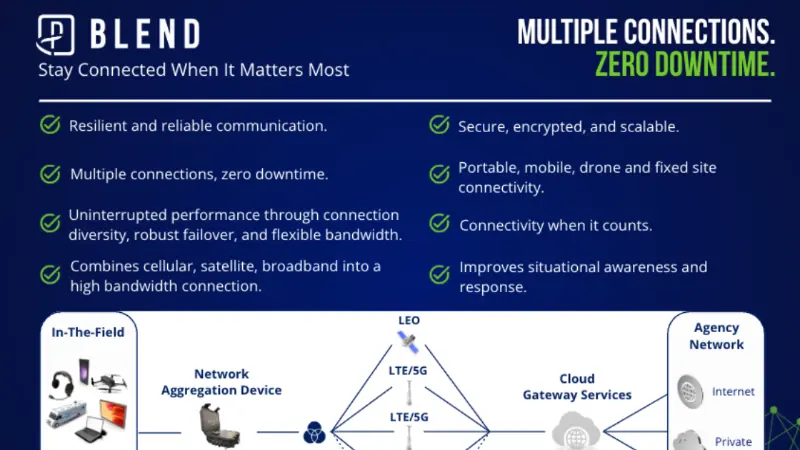 BLEND
Stay Connected When It Matters Most

MULTIPLE CONNECTIONS.
ZERO DOWNTIME.

Resilient and reliable communication.

Multiple connections, zero downtime.

Uninterrupted performance through connection diversity, robust failover, and flexible bandwidth.

Combines cellular, satellite, broadband into a high bandwidth connection.

Secure, encrypted, and scalable.

Portable, mobile, drone and fixed site connectivity.

Connectivity when it counts.

Improves situational awareness and response.

In-The-Field

Network Aggregation Device

LEO

LTE/5G

LTE/5G

Cloud Gateway Services

Agency Network

Internet

Private